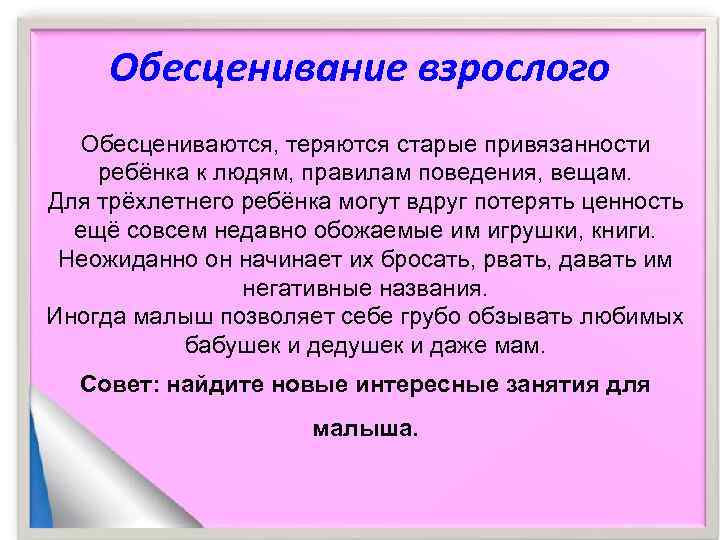 Обесценивание взрослого

Обесцениваются, теряются старые привязанности ребёнка к людям, правилам поведения, вещам.
Для трёхлетнего ребёнка могут вдруг потерять ценность ещё совсем недавно обожаемые им игрушки, книги.
Неожиданно он начинает их бросать, рвать, давать им негативные названия.
Иногда малыш позволяет себе грубо обзывать любимых бабушек и дедушек и даже мам.

Совет: найдите новые интересные занятия для малыша.